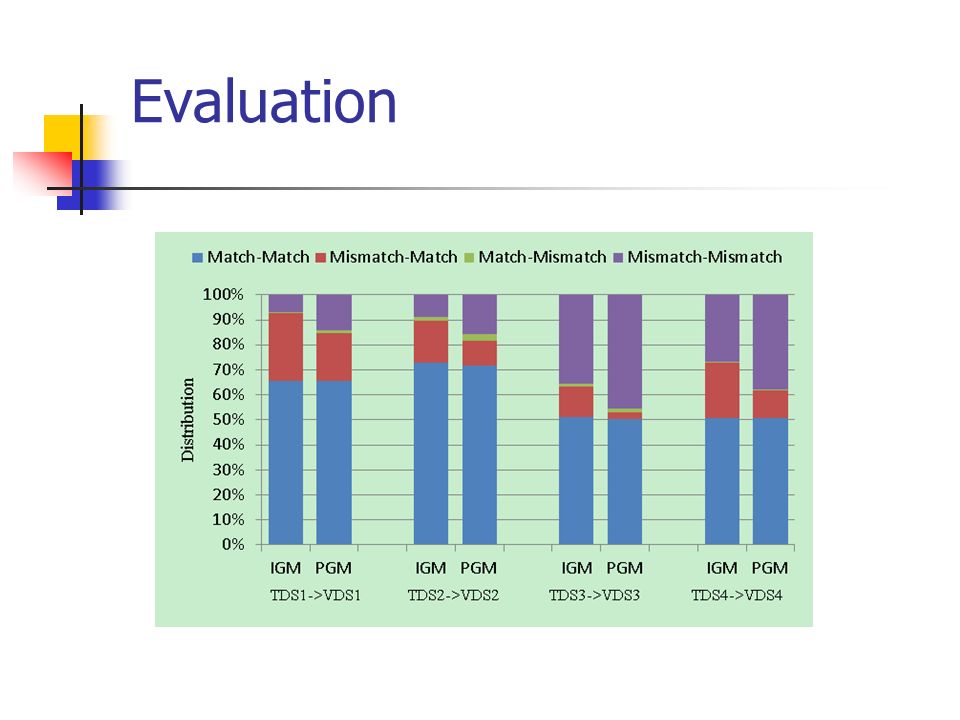 Evaluation

Match-Match Mismatch-Match Match-Mismatch Mismatch-Mismatch

Distribution

100%
90%
80%
70%
60%
50%
40%
30%
20%
10%
0%

IGM PGM IGM PGM IGM PGM IGM PGM

TDS1->VDS1 TDS2->VDS2 TDS3->VDS3 TDS4->VDS4